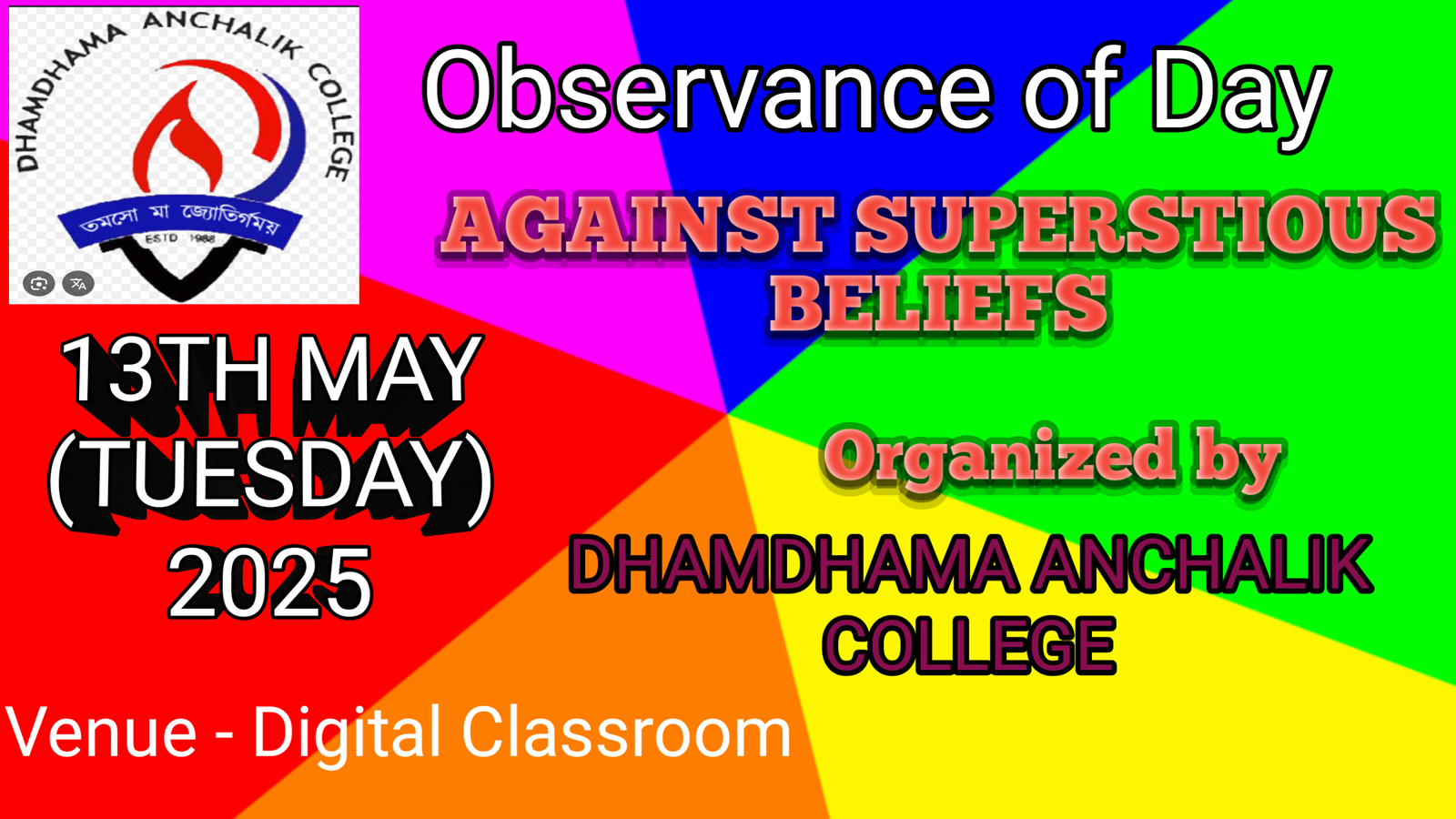 DHAMDHAMA ANCHALIK COLLEGE

তমসো মা জ্যোতির্গময়

ESTD 1988

Observance of Day

AGAINST SUPERSTIOUS BELIEFS

13TH MAY (TUESDAY) 2025

Organized by

DHAMDHAMA ANCHALIK COLLEGE

Venue - Digital Classroom